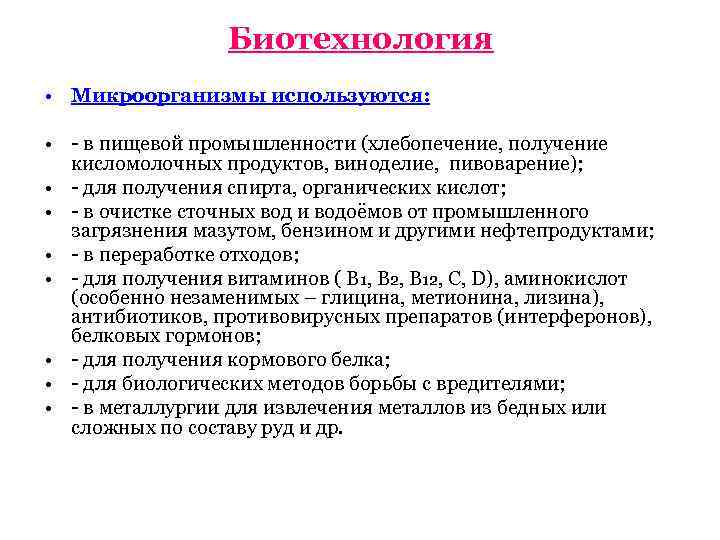 Биотехнология

• Микроорганизмы используются:

• - в пищевой промышленности (хлебопечение, получение кисломолочных продуктов, виноделие, пивоварение);
• - для получения спирта, органических кислот;
• - в очистке сточных вод и водоёмов от промышленного загрязнения мазутом, бензином и другими нефтепродуктами;
• - в переработке отходов;
• - для получения витаминов ( $B_1$, $B_2$, $B_{12}$, C, D), аминокислот (особенно незаменимых – глицина, метионина, лизина), антибиотиков, противовирусных препаратов (интерферонов), белковых гормонов;
• - для получения кормового белка;
• - для биологических методов борьбы с вредителями;
• - в металлургии для извлечения металлов из бедных или сложных по составу руд и др.